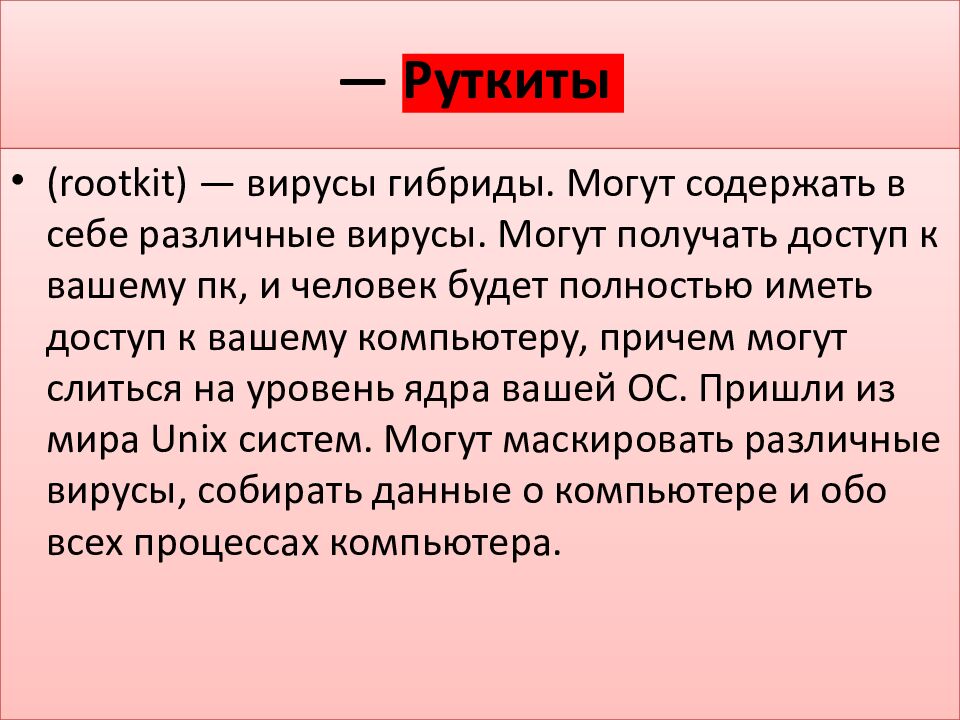 — Руткиты

• (rootkit) — вирусы гибриды. Могут содержать в себе различные вирусы. Могут получать доступ к вашему пк, и человек будет полностью иметь доступ к вашему компьютеру, причем могут слиться на уровень ядра вашей ОС. Пришли из мира Unix систем. Могут маскировать различные вирусы, собирать данные о компьютере и обо всех процессах компьютера.